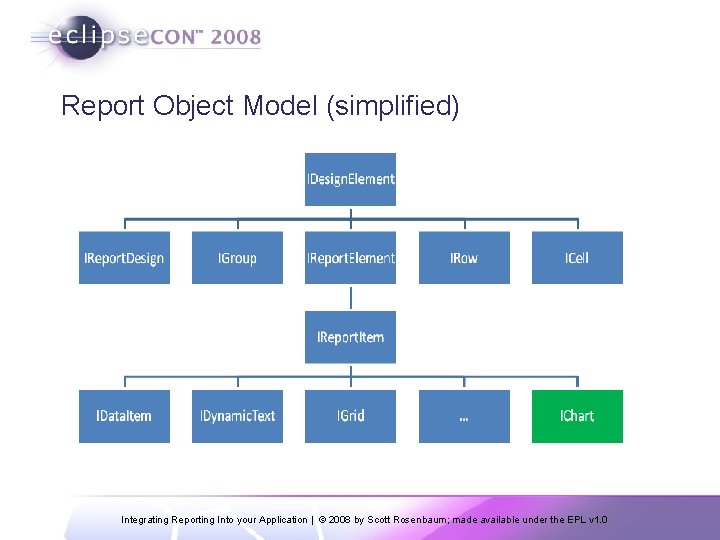 eclipseCON™ 2008

Report Object Model (simplified)

IDesignElement

IReportDesign

IGroup

IReportElement

IRow

ICell

IReportItem

IDataItem

IDynamicText

IGrid

...

IChart

Integrating Reporting Into your Application | © 2008 by Scott Rosenbaum; made available under the EPL v1.0